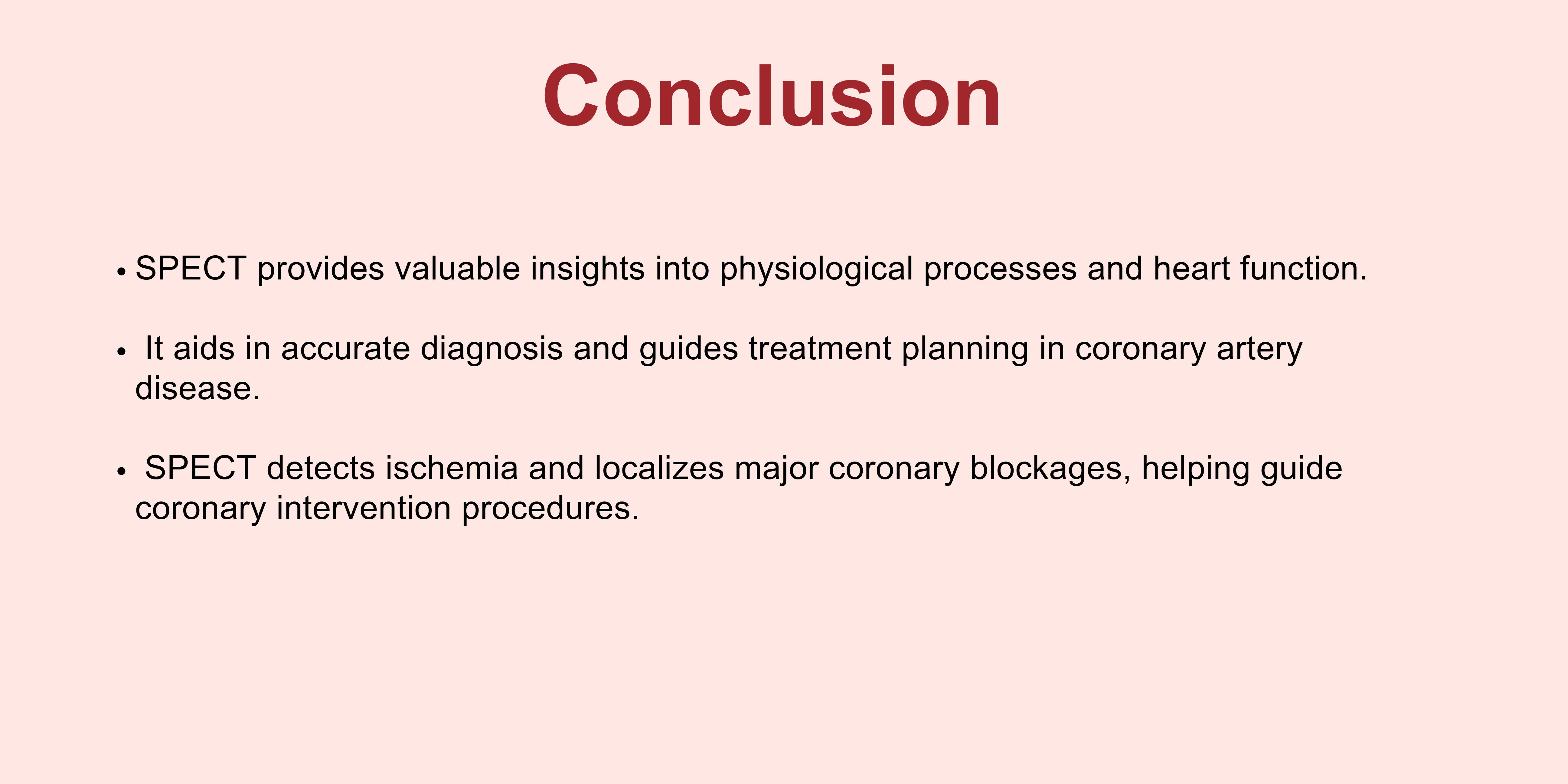 Conclusion

• SPECT provides valuable insights into physiological processes and heart function.

• It aids in accurate diagnosis and guides treatment planning in coronary artery disease.

• SPECT detects ischemia and localizes major coronary blockages, helping guide coronary intervention procedures.